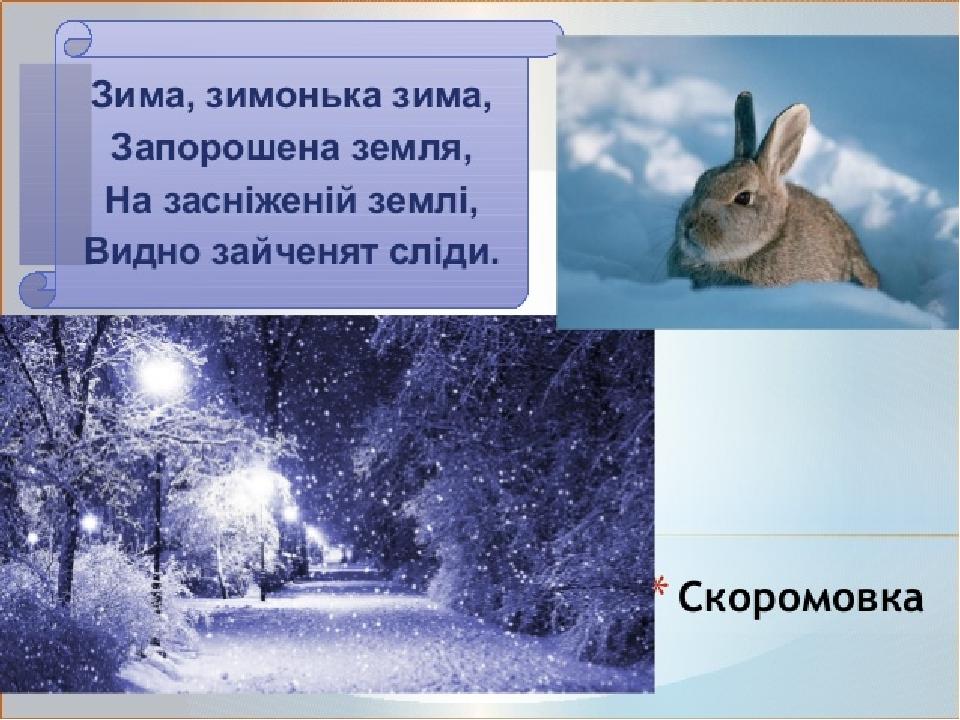 Зима, зимонька зима,
Запорошена земля,
На засніженій землі,
Видно зайченят сліди.

* Скоромовка